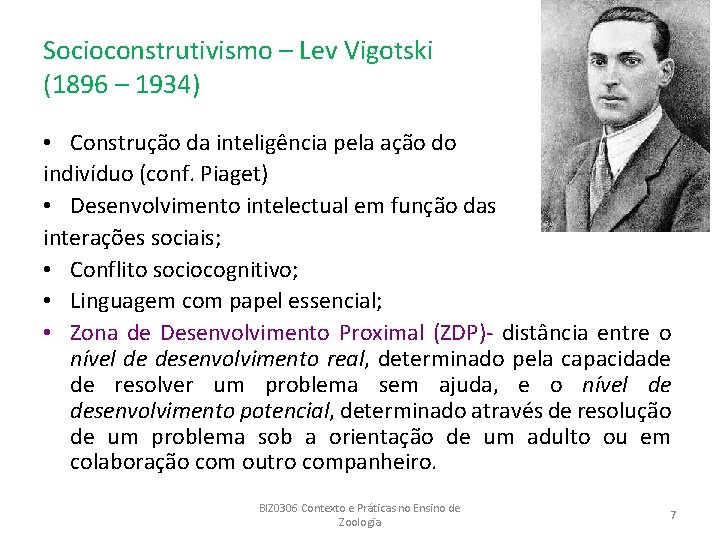 Socioconstrutivismo – Lev Vigotski (1896 – 1934)

• Construção da inteligência pela ação do indivíduo (conf. Piaget)
• Desenvolvimento intelectual em função das interações sociais;
• Conflito sociocognitivo;
• Linguagem com papel essencial;
• Zona de Desenvolvimento Proximal (ZDP)- distância entre o nível de desenvolvimento real, determinado pela capacidade de resolver um problema sem ajuda, e o nível de desenvolvimento potencial, determinado através de resolução de um problema sob a orientação de um adulto ou em colaboração com outro companheiro.

BIZ0306 Contexto e Práticas no Ensino de Zoologia

7